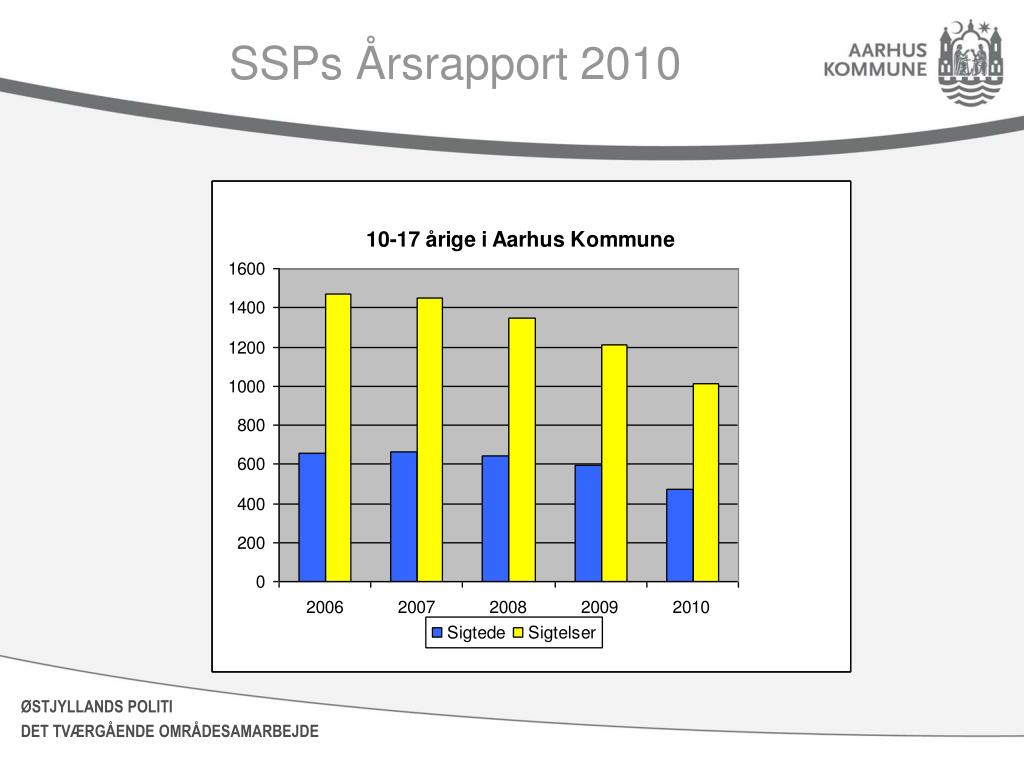 SSPs Årsrapport 2010

AARHUS KOMMUNE

10-17 årige i Aarhus Kommune

1600
1400
1200
1000
800
600
400
200
0

2006 2007 2008 2009 2010

Sigtede Sigtelser

ØSTJYLLANDS POLITI
DET TVÆRGÅENDE OMRÅDESAMARBEJDE